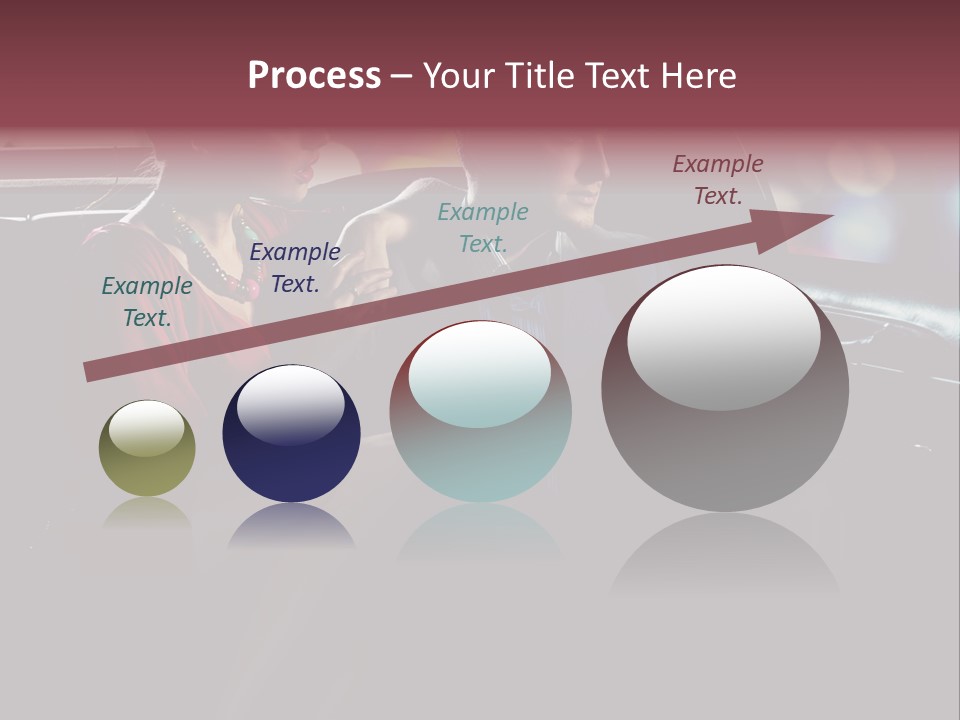 Process – Your Title Text Here

Example Text.

Example Text.

Example Text.

Example Text.